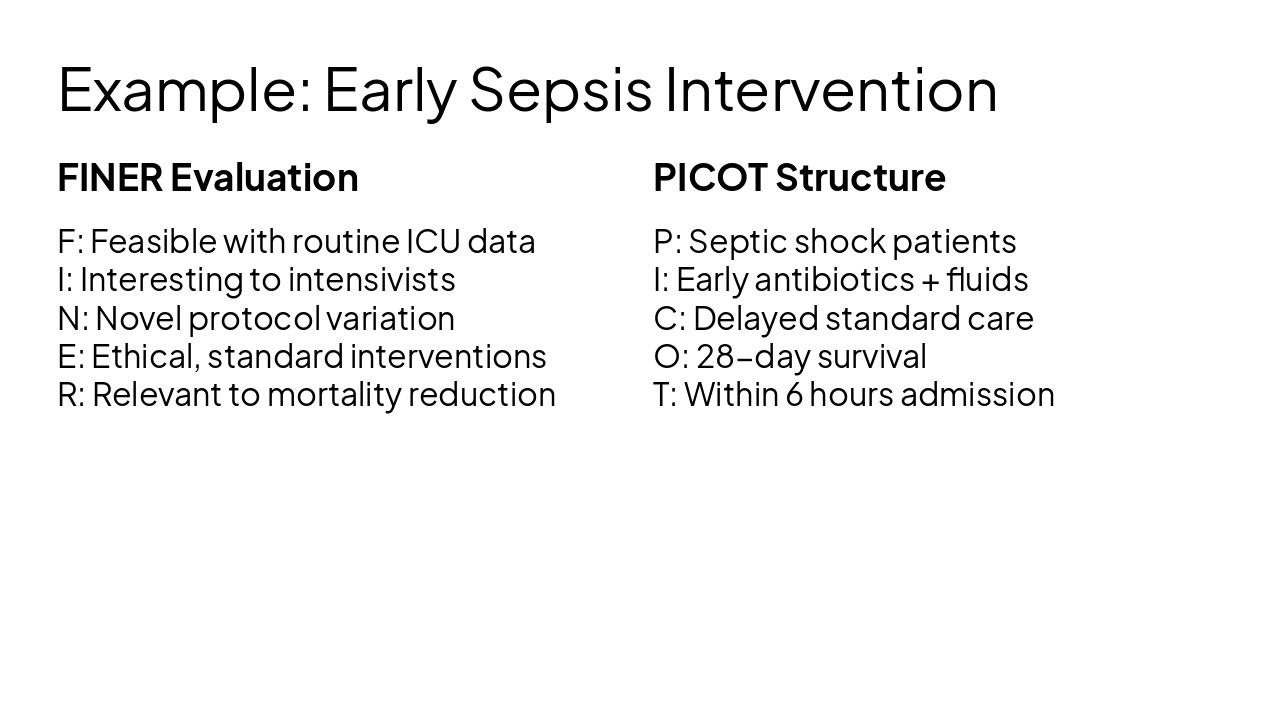 Example: Early Sepsis Intervention

FINER Evaluation

F: Feasible with routine ICU data
I: Interesting to intensivists
N: Novel protocol variation
E: Ethical, standard interventions
R: Relevant to mortality reduction

PICOT Structure

P: Septic shock patients
I: Early antibiotics + fluids
C: Delayed standard care
O: 28-day survival
T: Within 6 hours admission